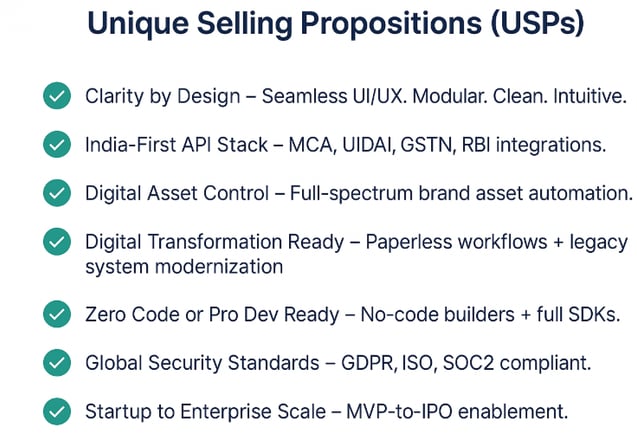 Unique Selling Propositions (USPs)

Clarity by Design – Seamless UI/UX. Modular. Clean. Intuitive.

India-First API Stack – MCA, UIDAI, GSTN, RBI integrations.

Digital Asset Control – Full-spectrum brand asset automation.

Digital Transformation Ready – Paperless workflows + legacy system modernization

Zero Code or Pro Dev Ready – No-code builders + full SDKs.

Global Security Standards – GDPR, ISO, SOC2 compliant.

Startup to Enterprise Scale – MVP-to-IPO enablement.